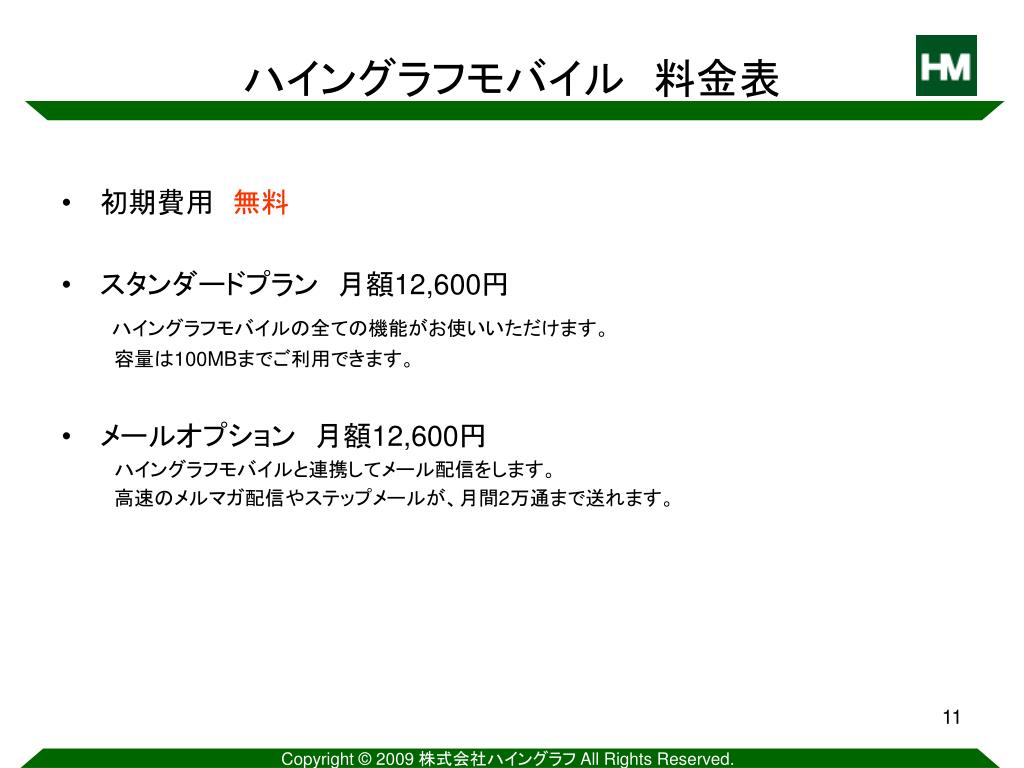 ハイングラフモバイル　料金表

HM

• 初期費用　無料

• スタンダードプラン　月額12,600円

ハイングラフモバイルの全ての機能がお使いいただけます。
容量は100MBまでご利用できます。

• メールオプション　月額12,600円

ハイングラフモバイルと連携してメール配信をします。
高速のメルマガ配信やステップメールが、月間2万通まで送れます。

11

Copyright © 2009 株式会社ハイングラフ All Rights Reserved.